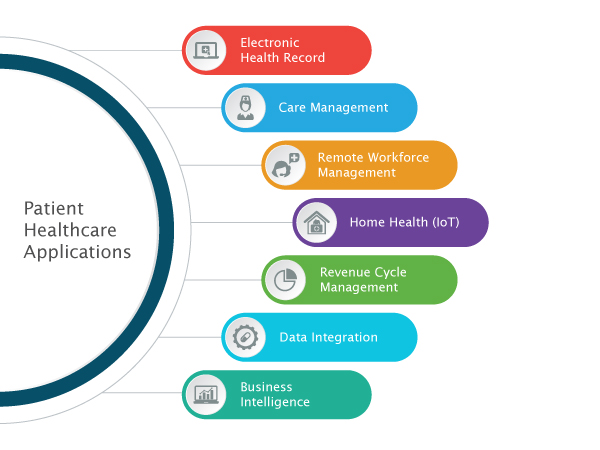 Patient Healthcare Applications

Electronic Health Record

Care Management

Remote Workforce Management

Home Health (IoT)

Revenue Cycle Management

Data Integration

Business Intelligence